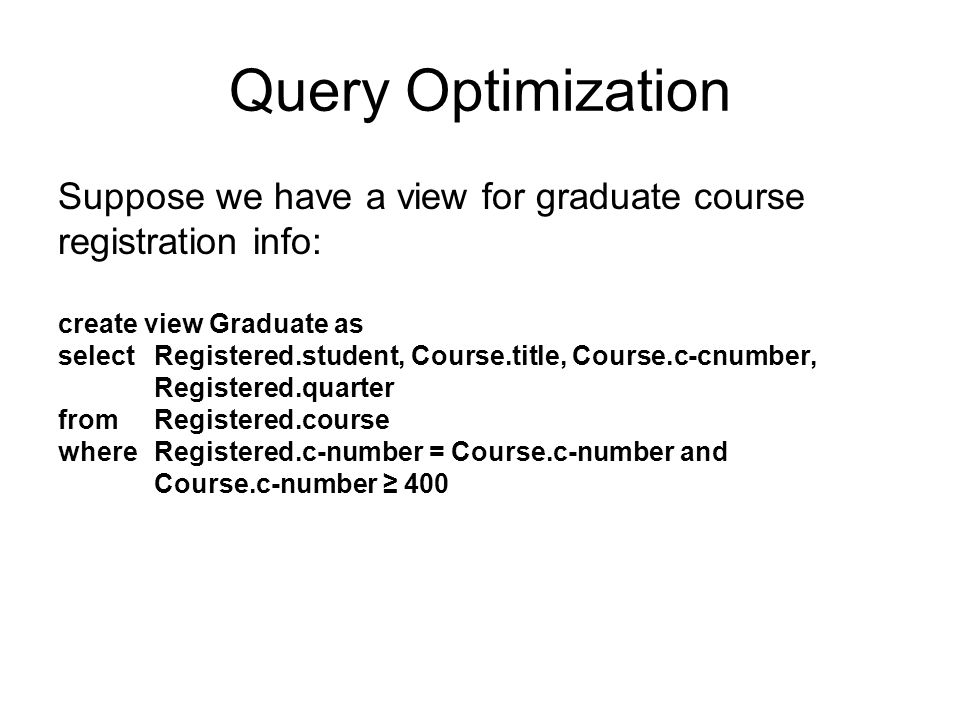 Query Optimization

Suppose we have a view for graduate course registration info:

create view Graduate as
select Registered.student, Course.title, Course.c-cnumber, Registered.quarter
from Registered.course
where Registered.c-number = Course.c-number and Course.c-number ≥ 400